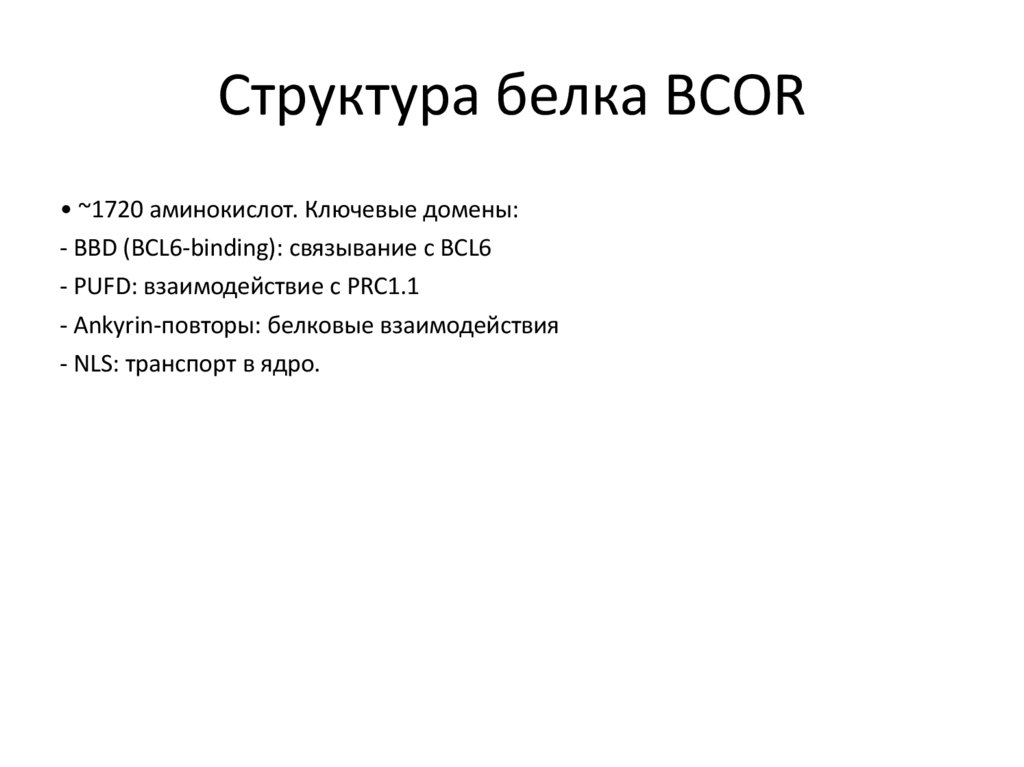 Структура белка BCOR

• ~1720 аминокислот. Ключевые домены:
- BBD (BCL6-binding): связывание с BCL6
- PUFD: взаимодействие с PRC1.1
- Ankyrin-повторы: белковые взаимодействия
- NLS: транспорт в ядро.